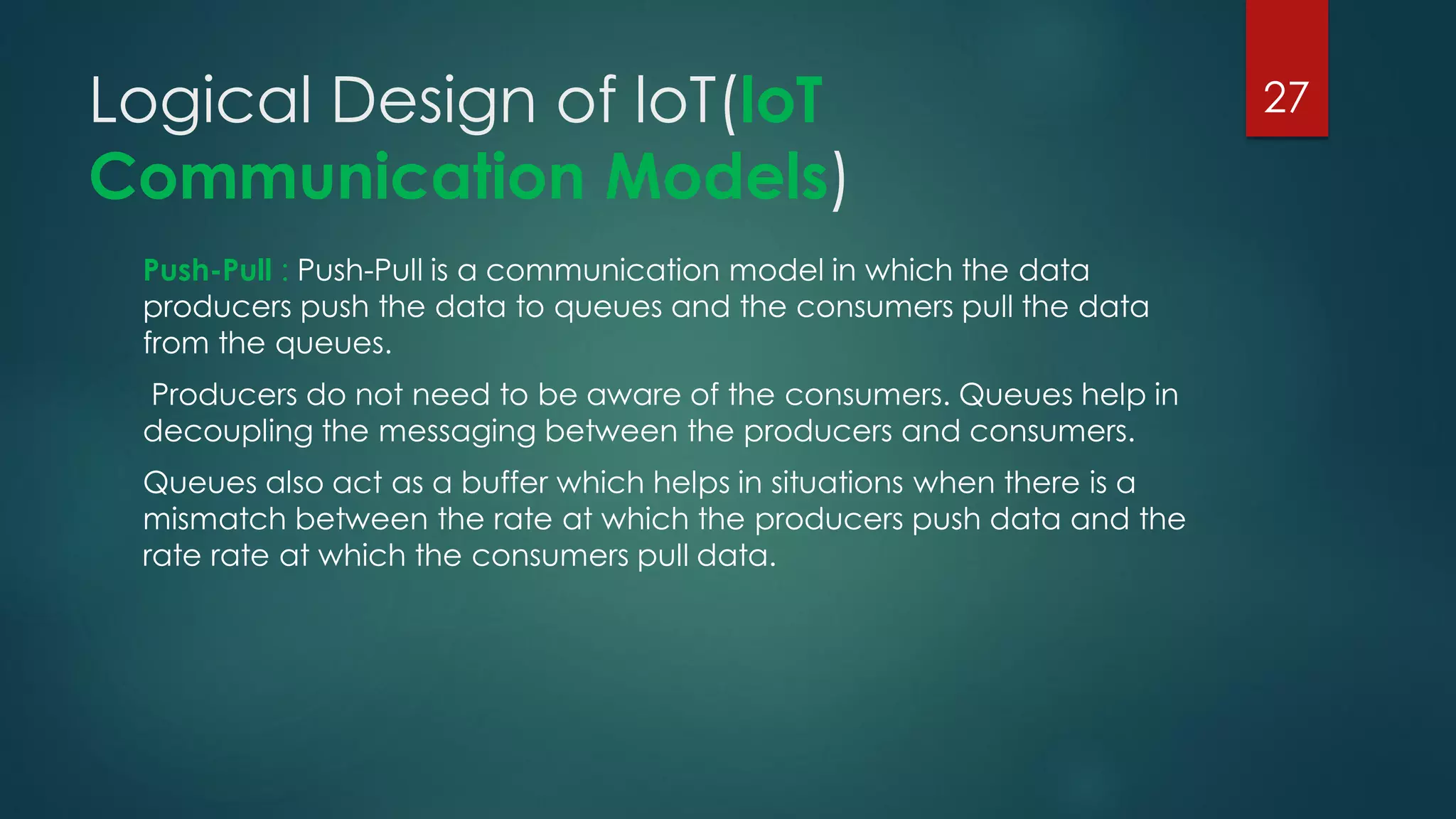 Logical Design of IoT(IoT Communication Models)

27

Push-Pull : Push-Pull is a communication model in which the data producers push the data to queues and the consumers pull the data from the queues.

Producers do not need to be aware of the consumers. Queues help in decoupling the messaging between the producers and consumers.

Queues also act as a buffer which helps in situations when there is a mismatch between the rate at which the producers push data and the rate rate at which the consumers pull data.